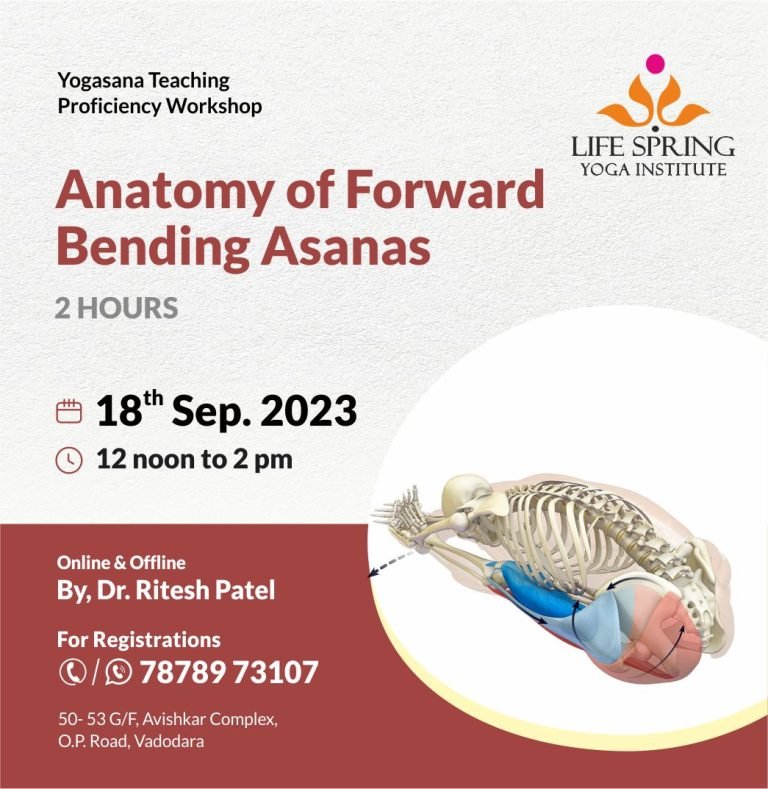 Yogasana Teaching Proficiency Workshop

LIFE SPRING
YOGA INSTITUTE

Anatomy of Forward Bending Asanas

2 HOURS

18$^{th}$ Sep. 2023

12 noon to 2 pm

Online & Offline
By, Dr. Ritesh Patel

For Registrations
/ 78789 73107

50- 53 G/F, Avishkar Complex,
O.P. Road, Vadodara